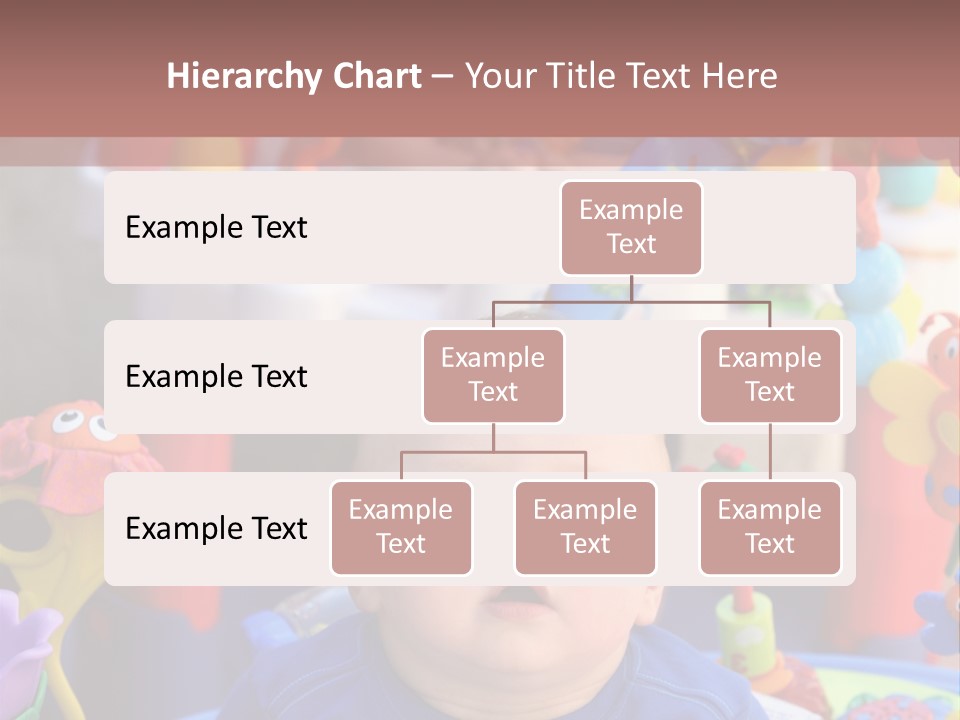 Hierarchy Chart – Your Title Text Here

Example Text

Example Text

Example Text

Example Text

Example Text

Example Text

Example Text

Example Text

Example Text